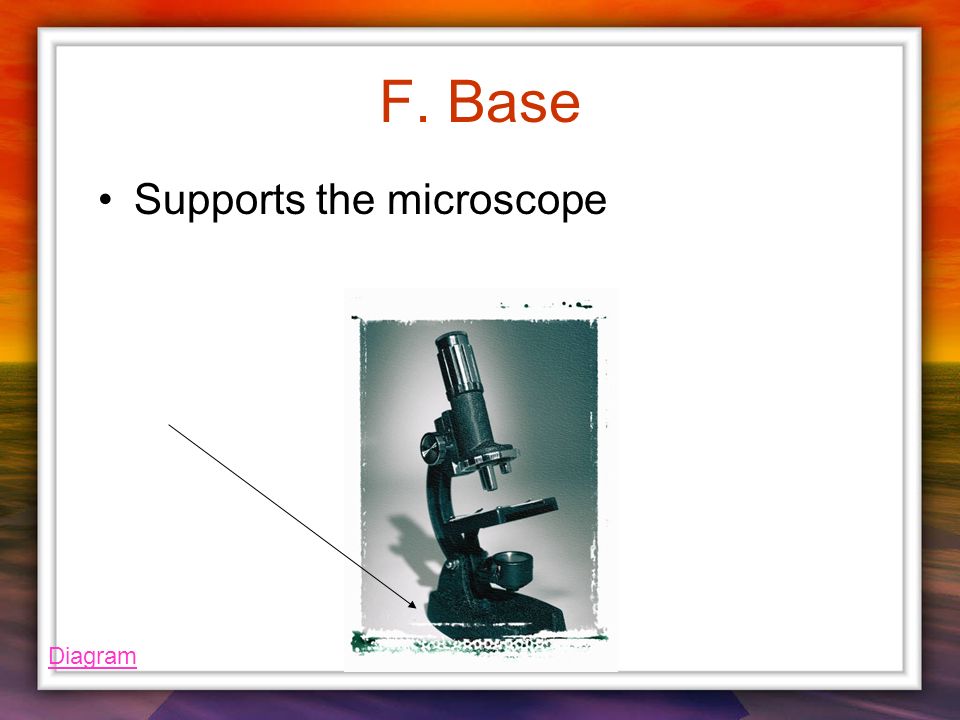 F. Base

• Supports the microscope

Diagram